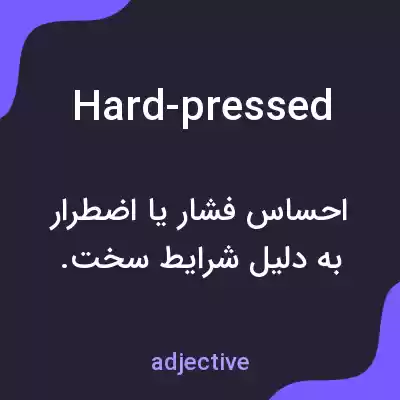 Hard-pressed

احساس فشار یا اضطرار به دلیل شرایط سخت.

adjective